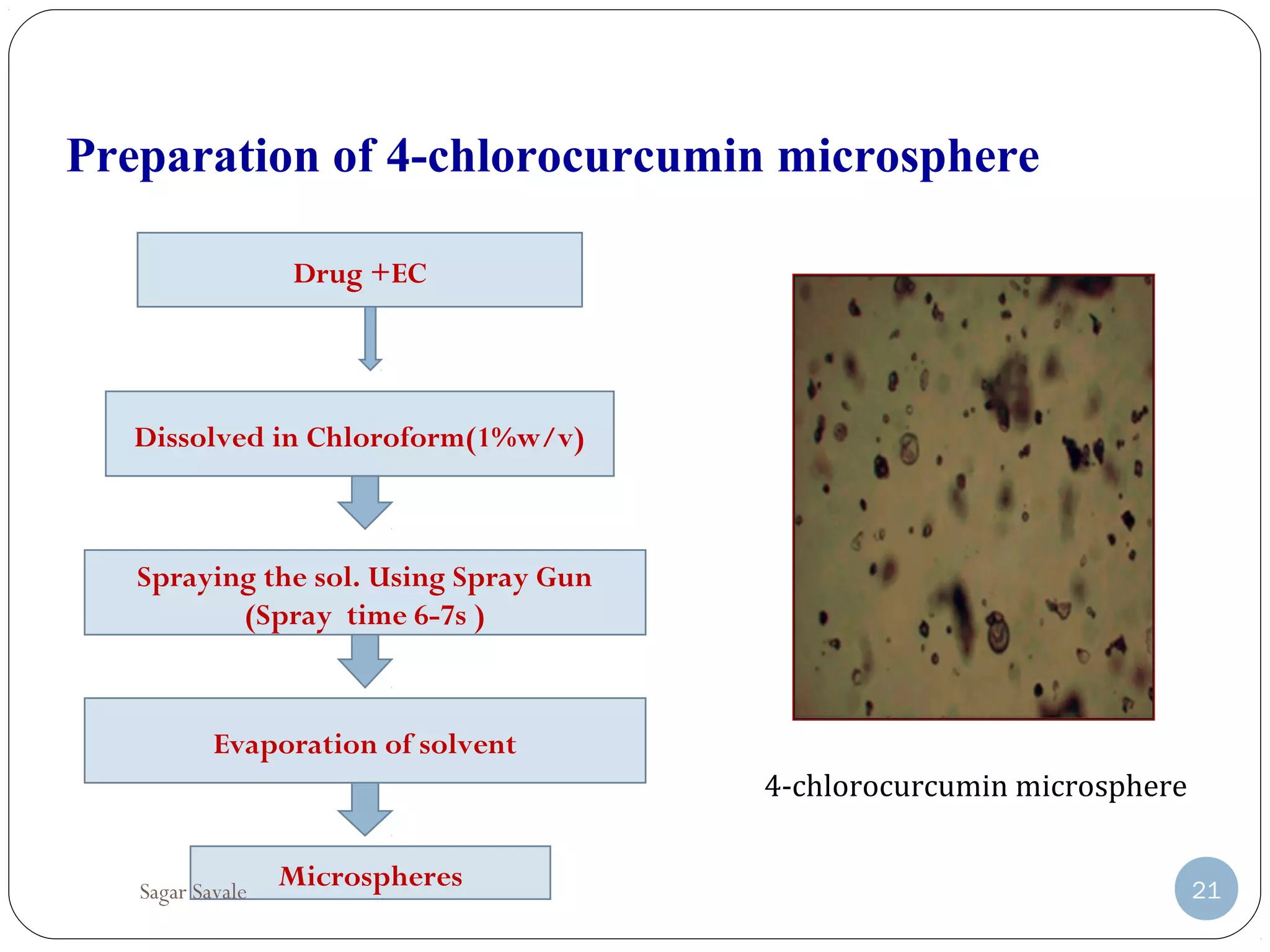 Preparation of 4-chlorocurcumin microsphere

Drug +EC

Dissolved in Chloroform(1%w/v)

Spraying the sol. Using Spray Gun (Spray time 6-7s )

Evaporation of solvent

Microspheres

4-chlorocurcumin microsphere

Sagar Savale

21